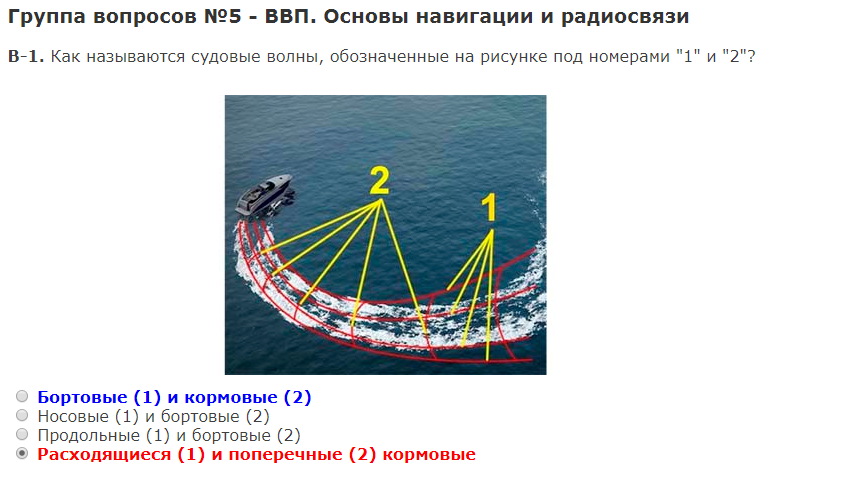 Группа вопросов №5 - ВВП. Основы навигации и радиосвязи

В-1. Как называются судовые волны, обозначенные на рисунке под номерами "1" и "2"?

2

1

Бортовые (1) и кормовые (2)
Носовые (1) и бортовые (2)
Продольные (1) и бортовые (2)
Расходящиеся (1) и поперечные (2) кормовые